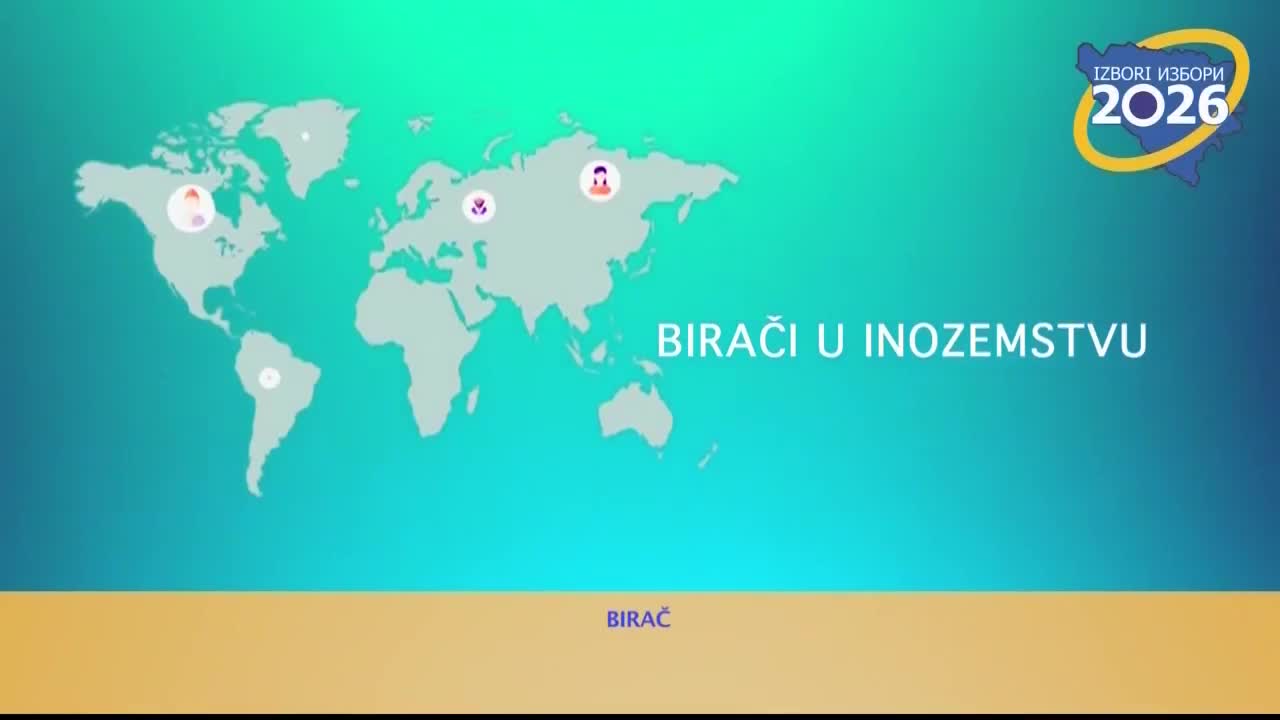 IZBORI ИЗБОРИ
2026

BIRAČI U INOZEMSTVU

BIRAČ